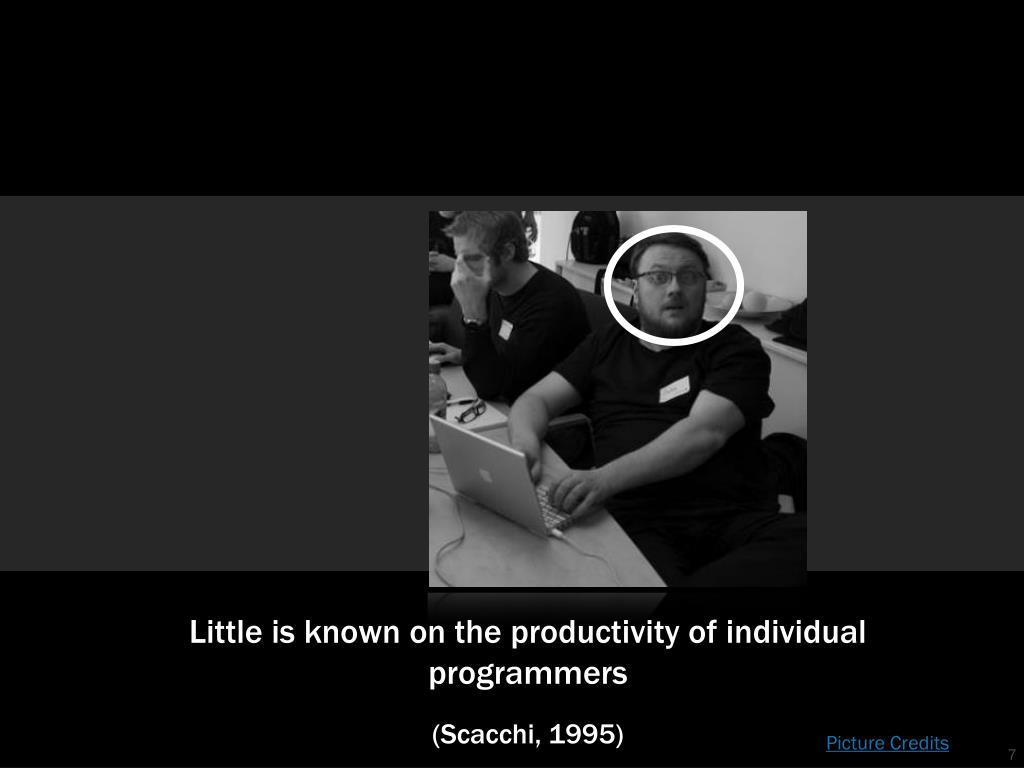 Little is known on the productivity of individual programmers

(Scacchi, 1995)

Picture Credits

7